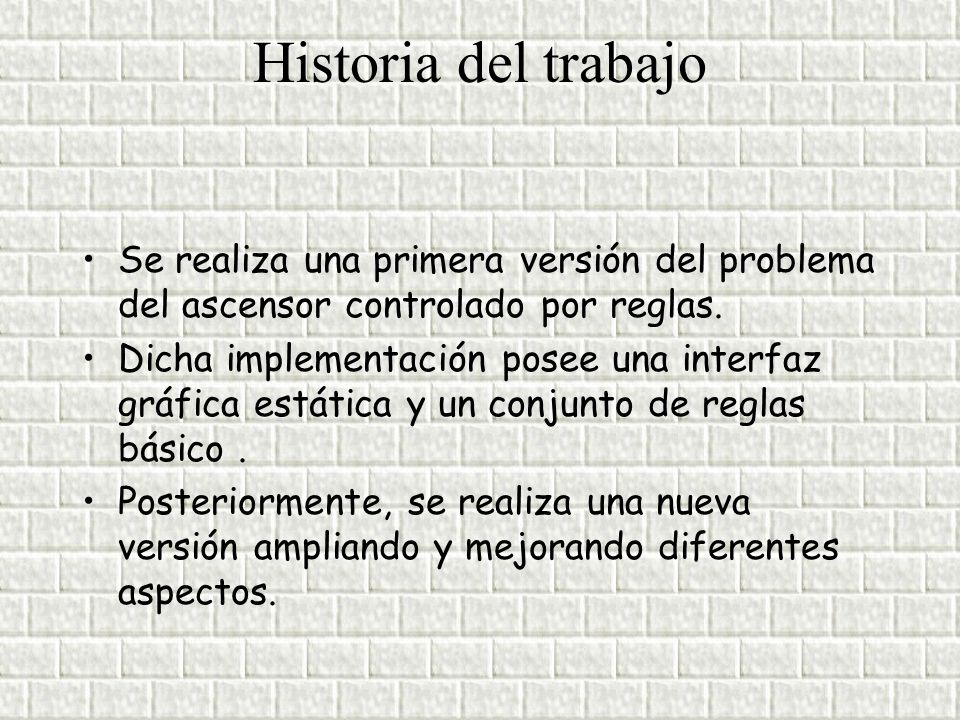 Historia del trabajo

• Se realiza una primera versión del problema del ascensor controlado por reglas.
• Dicha implementación posee una interfaz gráfica estática y un conjunto de reglas básico .
• Posteriormente, se realiza una nueva versión ampliando y mejorando diferentes aspectos.